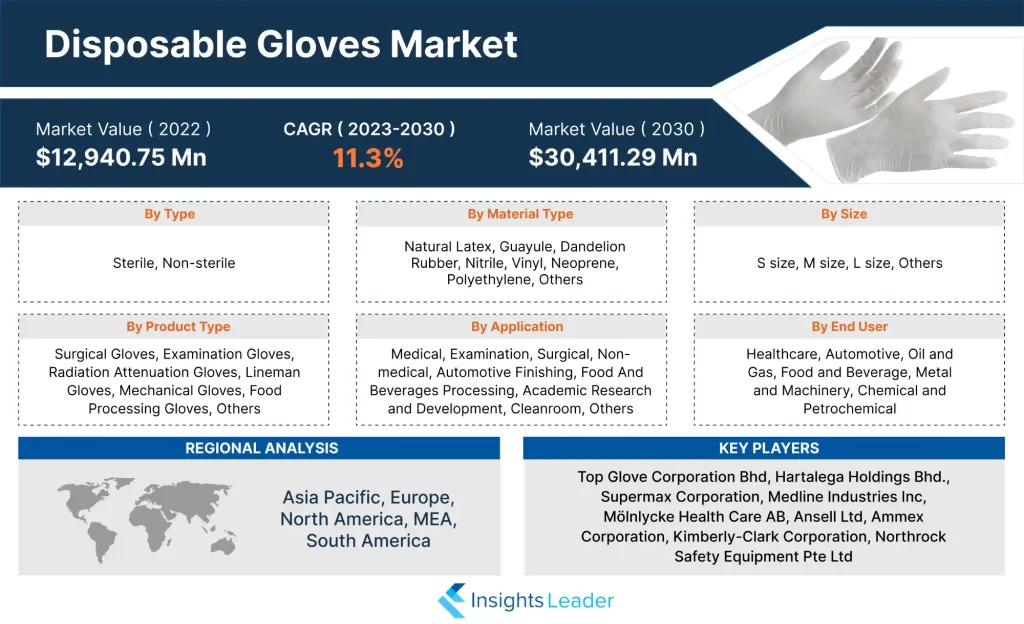 Disposable Gloves Market

Market Value ( 2022 )
$12,940.75 Mn

CAGR ( 2023-2030 )
11.3%

Market Value ( 2030 )
$30,411.29 Mn

By Type
Sterile, Non-sterile

By Material Type
Natural Latex, Guayule, Dandelion Rubber, Nitrile, Vinyl, Neoprene, Polyethylene, Others

By Size
S size, M size, L size, Others

By Product Type
Surgical Gloves, Examination Gloves, Radiation Attenuation Gloves, Lineman Gloves, Mechanical Gloves, Food Processing Gloves, Others

By Application
Medical, Examination, Surgical, Non-medical, Automotive Finishing, Food And Beverages Processing, Academic Research and Development, Cleanroom, Others

By End User
Healthcare, Automotive, Oil and Gas, Food and Beverage, Metal and Machinery, Chemical and Petrochemical

REGIONAL ANALYSIS
Asia Pacific, Europe, North America, MEA, South America

KEY PLAYERS
Top Glove Corporation Bhd, Hartalega Holdings Bhd., Supermax Corporation, Medline Industries Inc, Mölnlycke Health Care AB, Ansell Ltd, Ammex Corporation, Kimberly-Clark Corporation, Northrock Safety Equipment Pte Ltd

Insights Leader